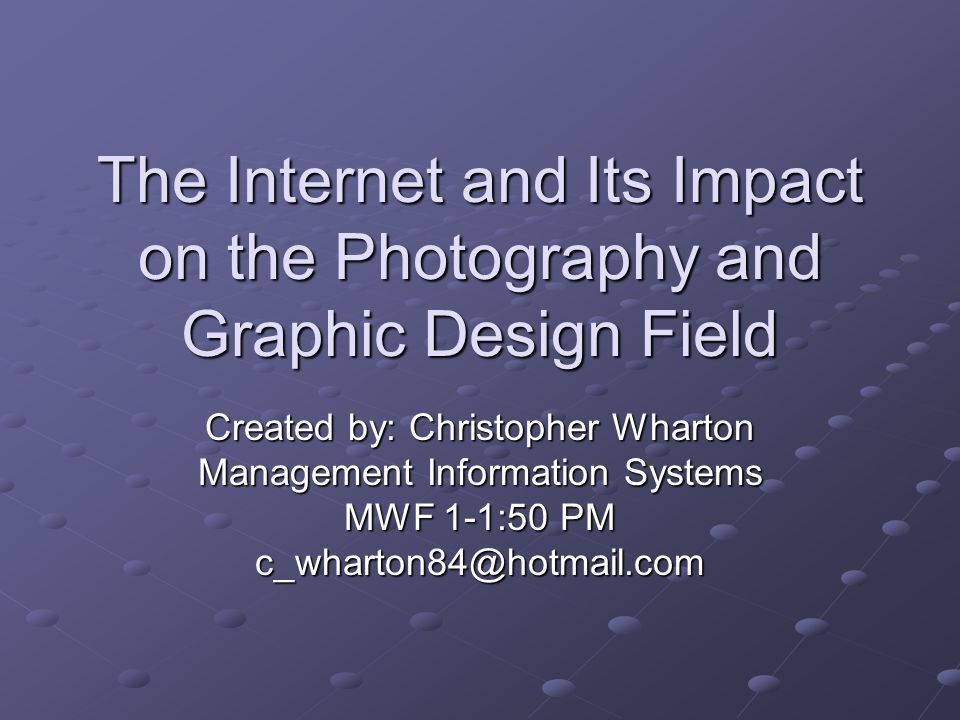 The Internet and Its Impact on the Photography and Graphic Design Field

Created by: Christopher Wharton
Management Information Systems
MWF 1-1:50 PM
c_wharton84@hotmail.com